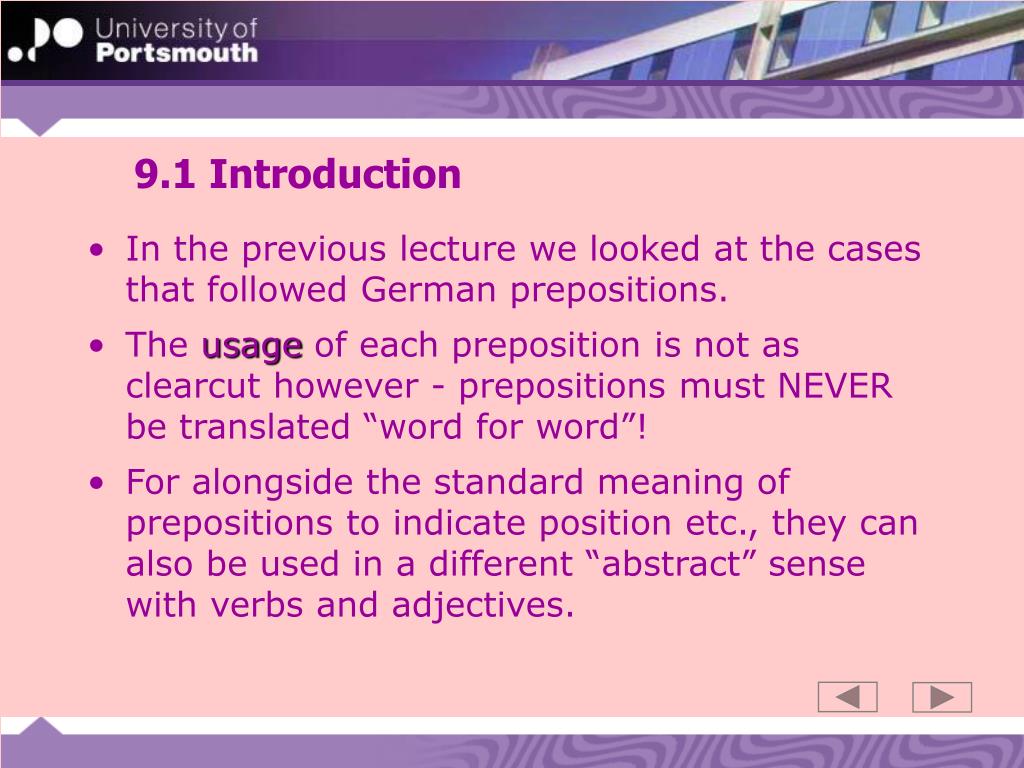 University of
Portsmouth

9.1 Introduction

• In the previous lecture we looked at the cases that followed German prepositions.

• The usage of each preposition is not as clearcut however - prepositions must NEVER be translated “word for word”!

• For alongside the standard meaning of prepositions to indicate position etc., they can also be used in a different “abstract” sense with verbs and adjectives.